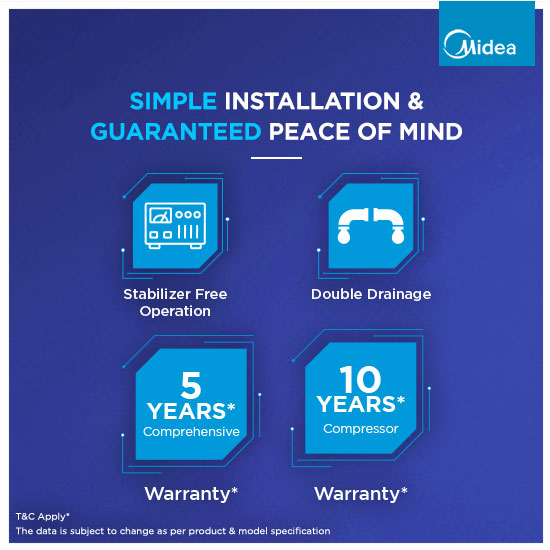 Midea

SIMPLE INSTALLATION & GUARANTEED PEACE OF MIND

Stabilizer Free Operation

Double Drainage

5 YEARS* Comprehensive

Warranty*

10 YEARS* Compressor

Warranty*

T&C Apply*
The data is subject to change as per product & model specification